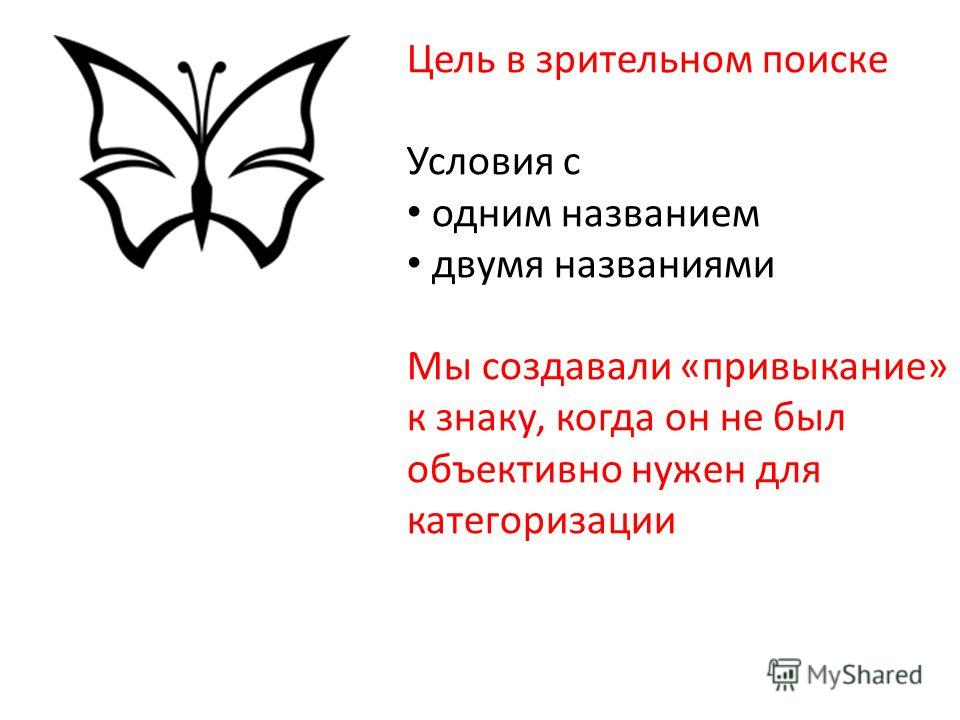 Цель в зрительном поиске

Условия с
• одним названием
• двумя названиями

Мы создавали «привыкание» к знаку, когда он не был объективно нужен для категоризации

MyShared